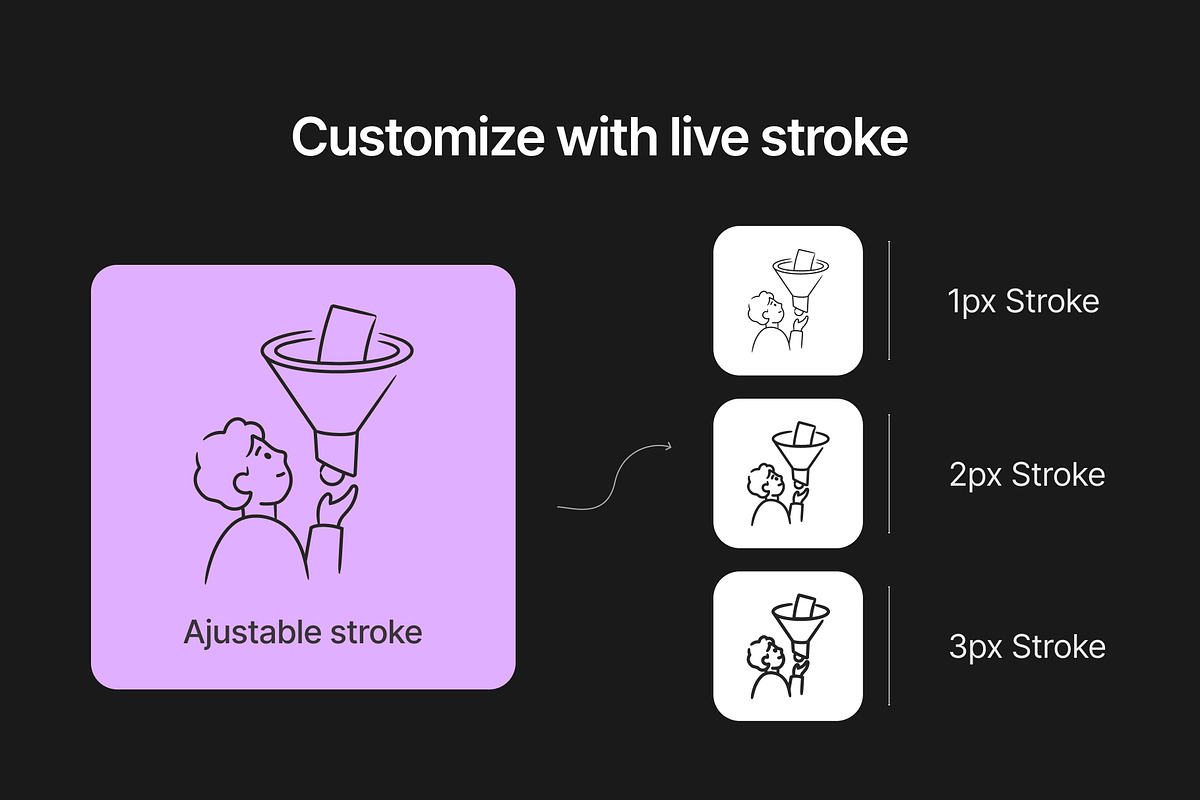 Customize with live stroke

Ajustable stroke

1px Stroke

2px Stroke

3px Stroke